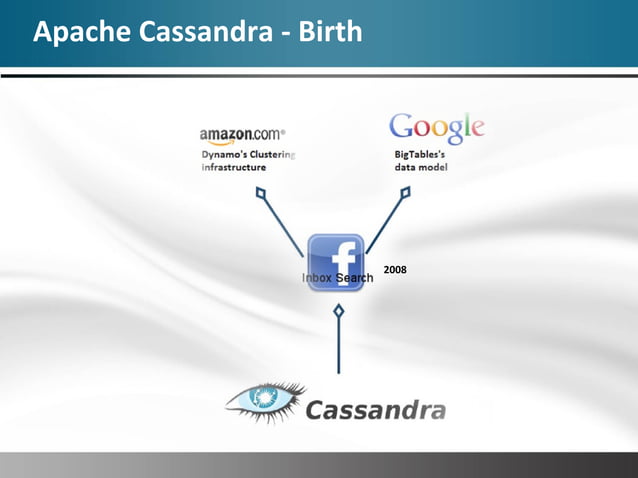 Apache Cassandra - Birth

amazon.com®
Dynamo's Clustering infrastructure

Google
BigTables's data model

f
Inbox Search
2008

Cassandra